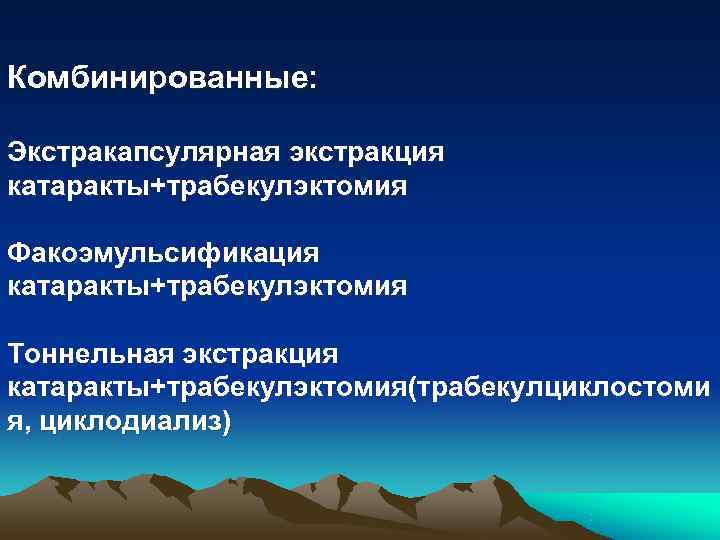 Комбинированные:

Экстракапсулярная экстракция катаракты+трабекулэктомия

Факоэмульсификация катаракты+трабекулэктомия

Тоннельная экстракция катаракты+трабекулэктомия(трабекулциклостомия, циклодиализ)